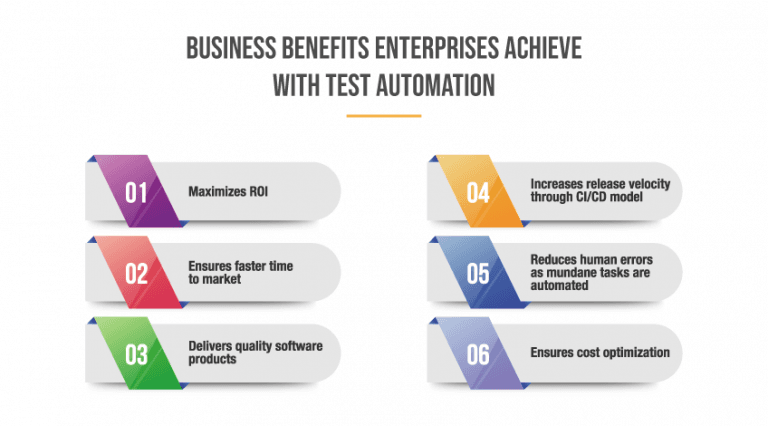 BUSINESS BENEFITS ENTERPRISES ACHIEVE WITH TEST AUTOMATION

01 Maximizes ROI

02 Ensures faster time to market

03 Delivers quality software products

04 Increases release velocity through CI/CD model

05 Reduces human errors as mundane tasks are automated

06 Ensures cost optimization